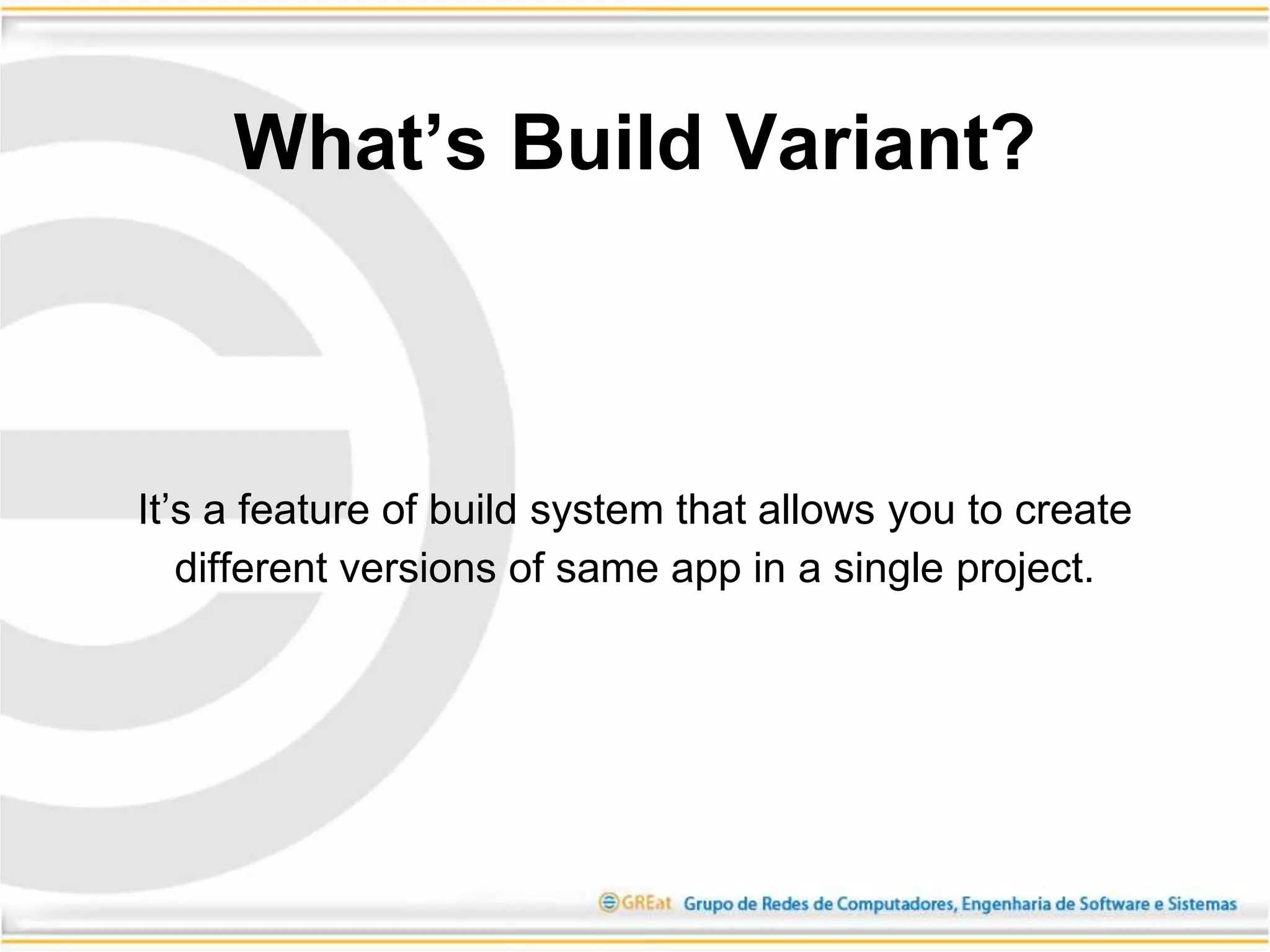 What’s Build Variant?

It’s a feature of build system that allows you to create different versions of same app in a single project.

GREat Grupo de Redes de Computadores, Engenharia de Software e Sistemas